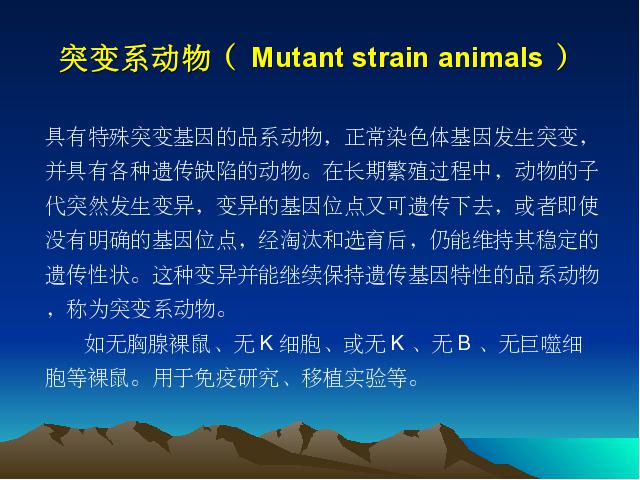 突变系动物（ Mutant strain animals ）

具有特殊突变基因的品系动物，正常染色体基因发生突变，并具有各种遗传缺陷的动物。在长期繁殖过程中，动物的子代突然发生变异，变异的基因位点又可遗传下去，或者即使没有明确的基因位点，经淘汰和选育后，仍能维持其稳定的遗传性状。这种变异并能继续保持遗传基因特性的品系动物，称为突变系动物。

如无胸腺裸鼠、无 K 细胞、或无 K 、无 B 、无巨噬细胞等裸鼠。用于免疫研究、移植实验等。